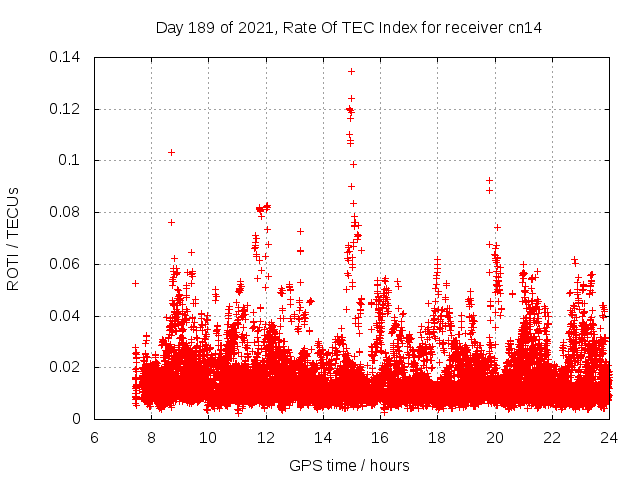 Day 189 of 2021, Rate Of TEC Index for receiver cn14

ROTI / TECUs

0.14
0.12
0.1
0.08
0.06
0.04
0.02
0

6 8 10 12 14 16 18 20 22 24

GPS time / hours